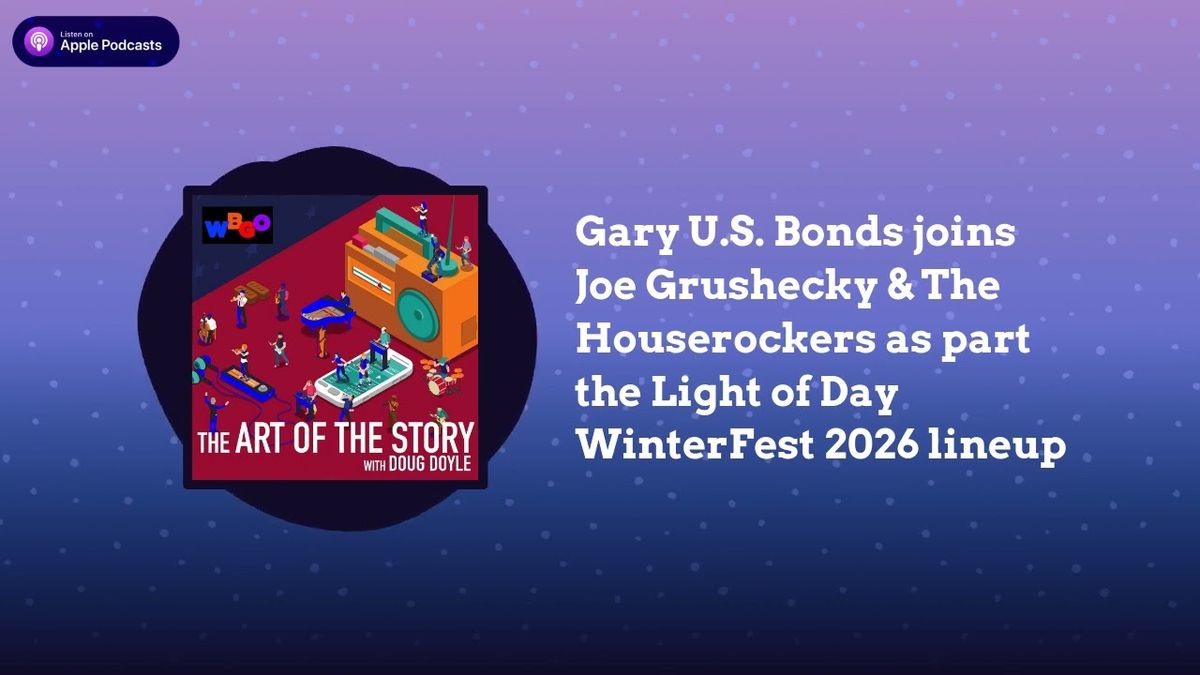 Listen on
Apple Podcasts

WBGO

THE ART OF THE STORY
WITH DOUG DOYLE

Gary U.S. Bonds joins Joe Grushecky & The Houserockers as part the Light of Day WinterFest 2026 lineup